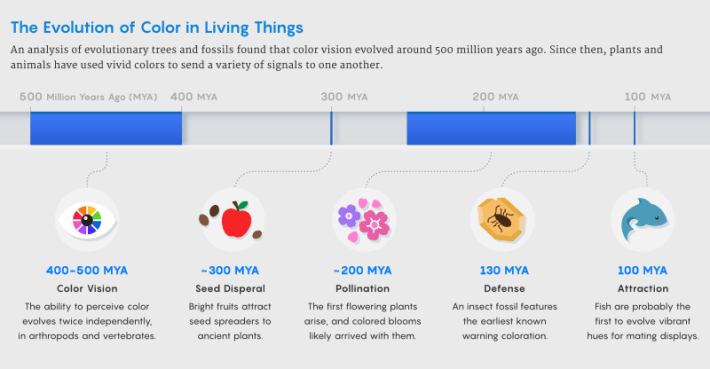 The Evolution of Color in Living Things

An analysis of evolutionary trees and fossils found that color vision evolved around 500 million years ago. Since then, plants and animals have used vivid colors to send a variety of signals to one another.

500 Million Years Ago (MYA) 400 MYA 300 MYA 200 MYA 100 MYA

400–500 MYA
Color Vision
The ability to perceive color evolves twice independently, in arthropods and vertebrates.

~300 MYA
Seed Disperal
Bright fruits attract seed spreaders to ancient plants.

~200 MYA
Pollination
The first flowering plants arise, and colored blooms likely arrived with them.

130 MYA
Defense
An insect fossil features the earliest known warning coloration.

100 MYA
Attraction
Fish are probably the first to evolve vibrant hues for mating displays.